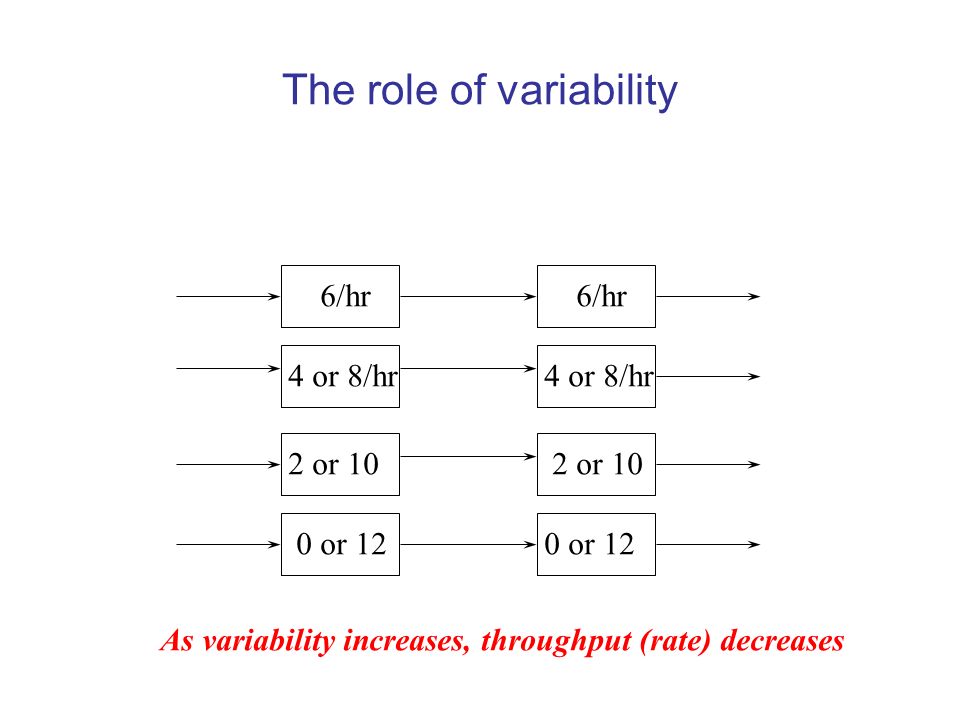 The role of variability

6/hr

6/hr

4 or 8/hr

4 or 8/hr

2 or 10

2 or 10

0 or 12

0 or 12

As variability increases, throughput (rate) decreases